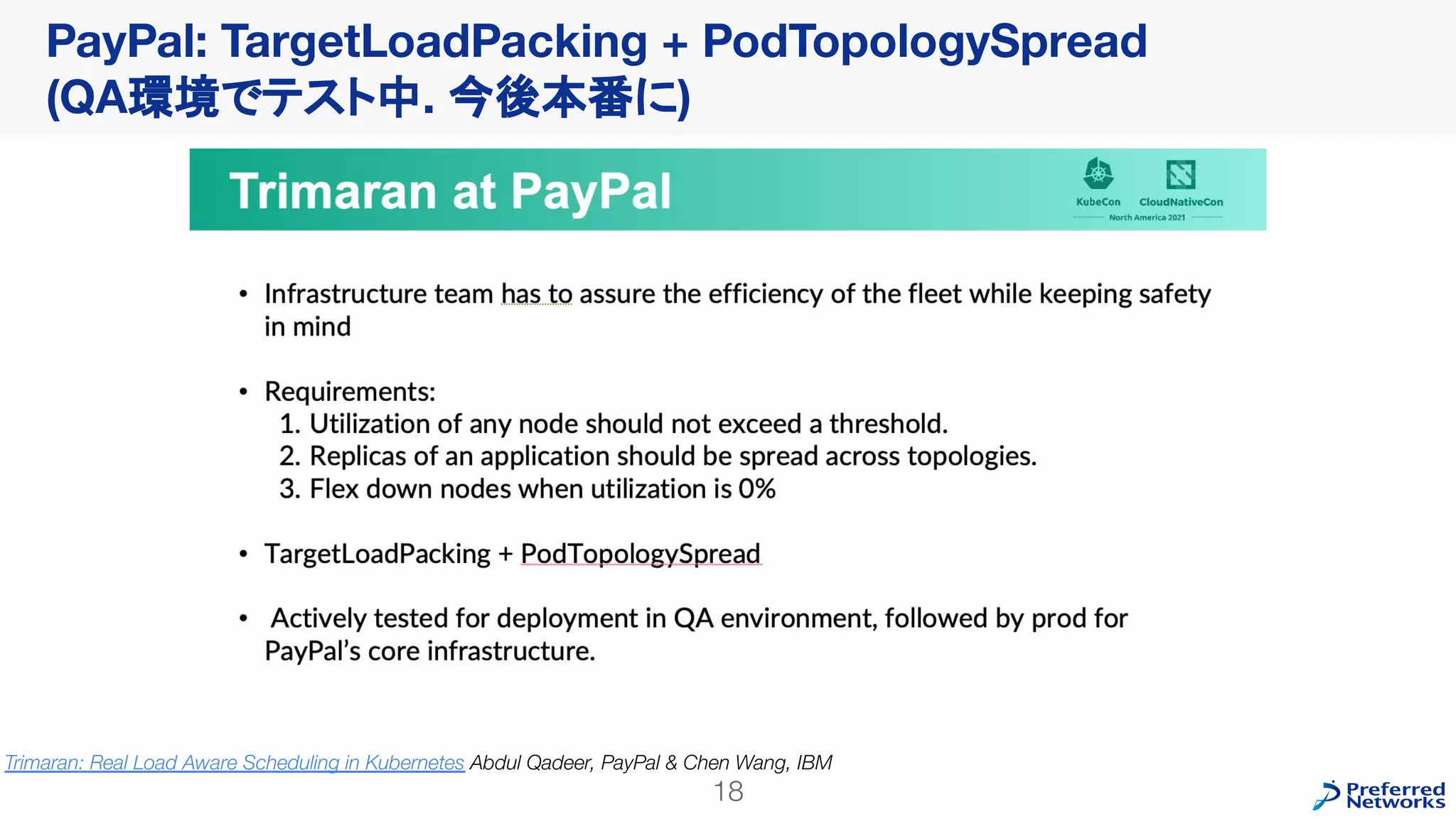 PayPal: TargetLoadPacking + PodTopologySpread
(QA環境でテスト中. 今後本番に)

Trimaran at PayPal

KubeCon CloudNativeCon
North America 2021

• Infrastructure team has to assure the efficiency of the fleet while keeping safety in mind

• Requirements:
1. Utilization of any node should not exceed a threshold.
2. Replicas of an application should be spread across topologies.
3. Flex down nodes when utilization is 0%

• TargetLoadPacking + PodTopologySpread

• Actively tested for deployment in QA environment, followed by prod for PayPal's core infrastructure.

Trimaran: Real Load Aware Scheduling in Kubernetes Abdul Qadeer, PayPal & Chen Wang, IBM

18

Preferred Networks